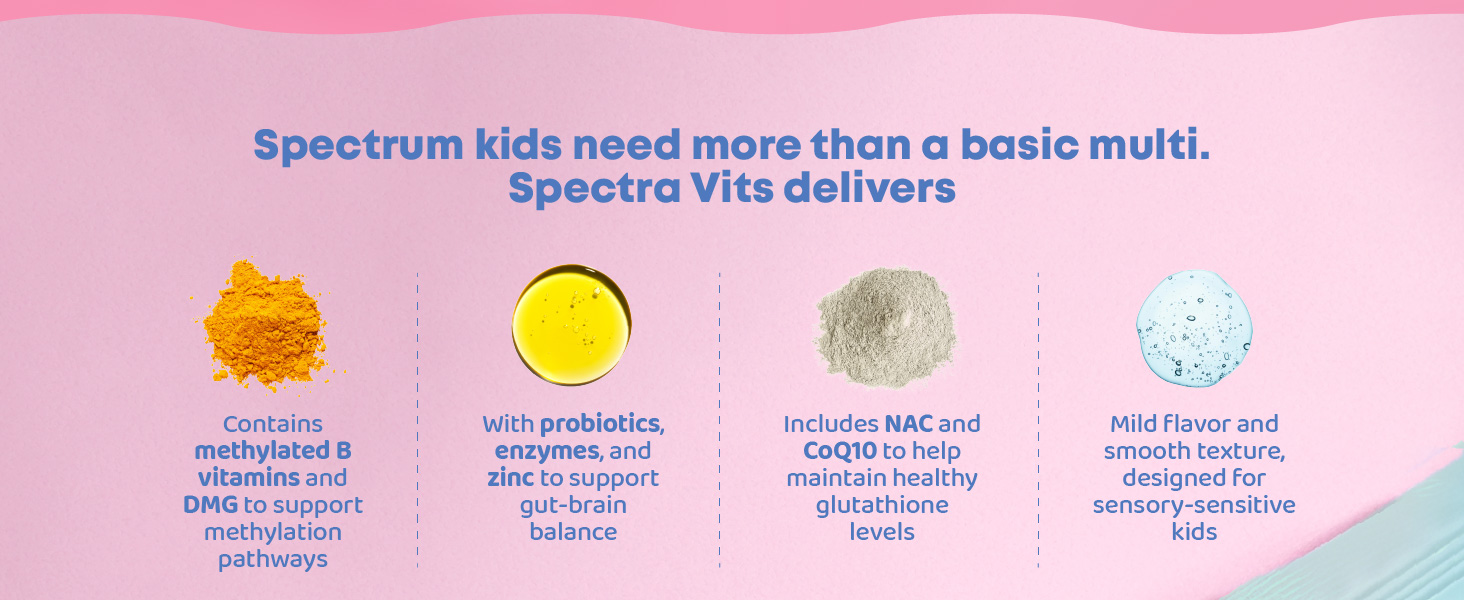 Spectrum kids need more than a basic multi. Spectra Vits delivers

Contains methylated B vitamins and DMG to support methylation pathways

With probiotics, enzymes, and zinc to support gut-brain balance

Includes NAC and CoQ10 to help maintain healthy glutathione levels

Mild flavor and smooth texture, designed for sensory-sensitive kids